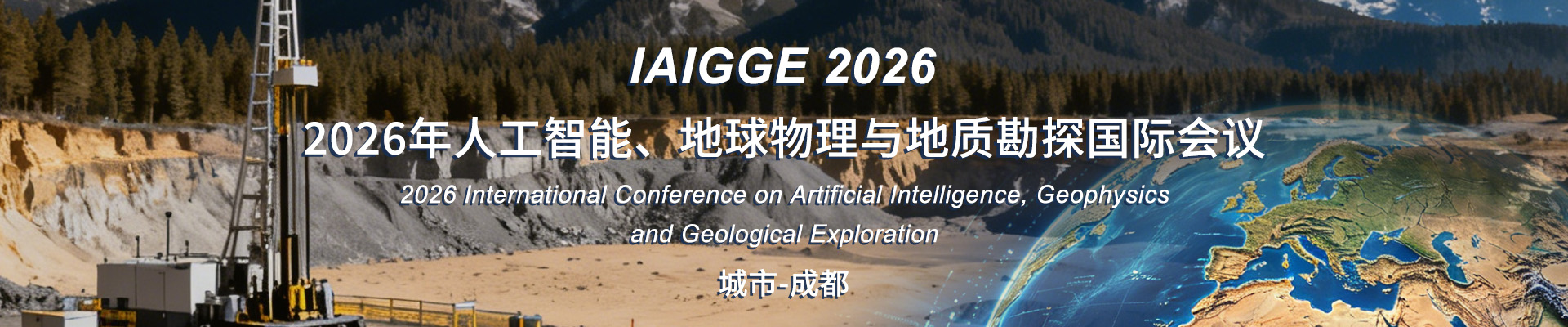 IAIGGE 2026

2026年人工智能、地球物理与地质勘探国际会议

2026 International Conference on Artificial Intelligence, Geophysics and Geological Exploration

城市-成都